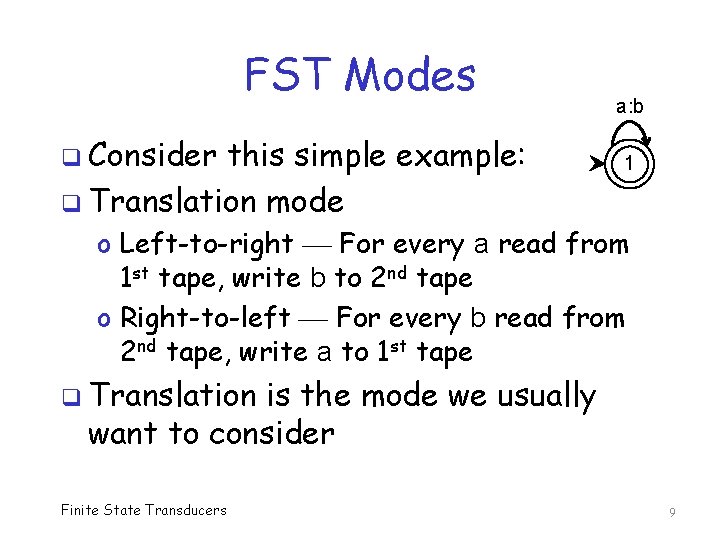 FST Modes

a:b

1

❑ Consider this simple example:

❑ Translation mode

o Left-to-right — For every a read from 1st tape, write b to 2nd tape

o Right-to-left — For every b read from 2nd tape, write a to 1st tape

❑ Translation is the mode we usually want to consider

Finite State Transducers

9